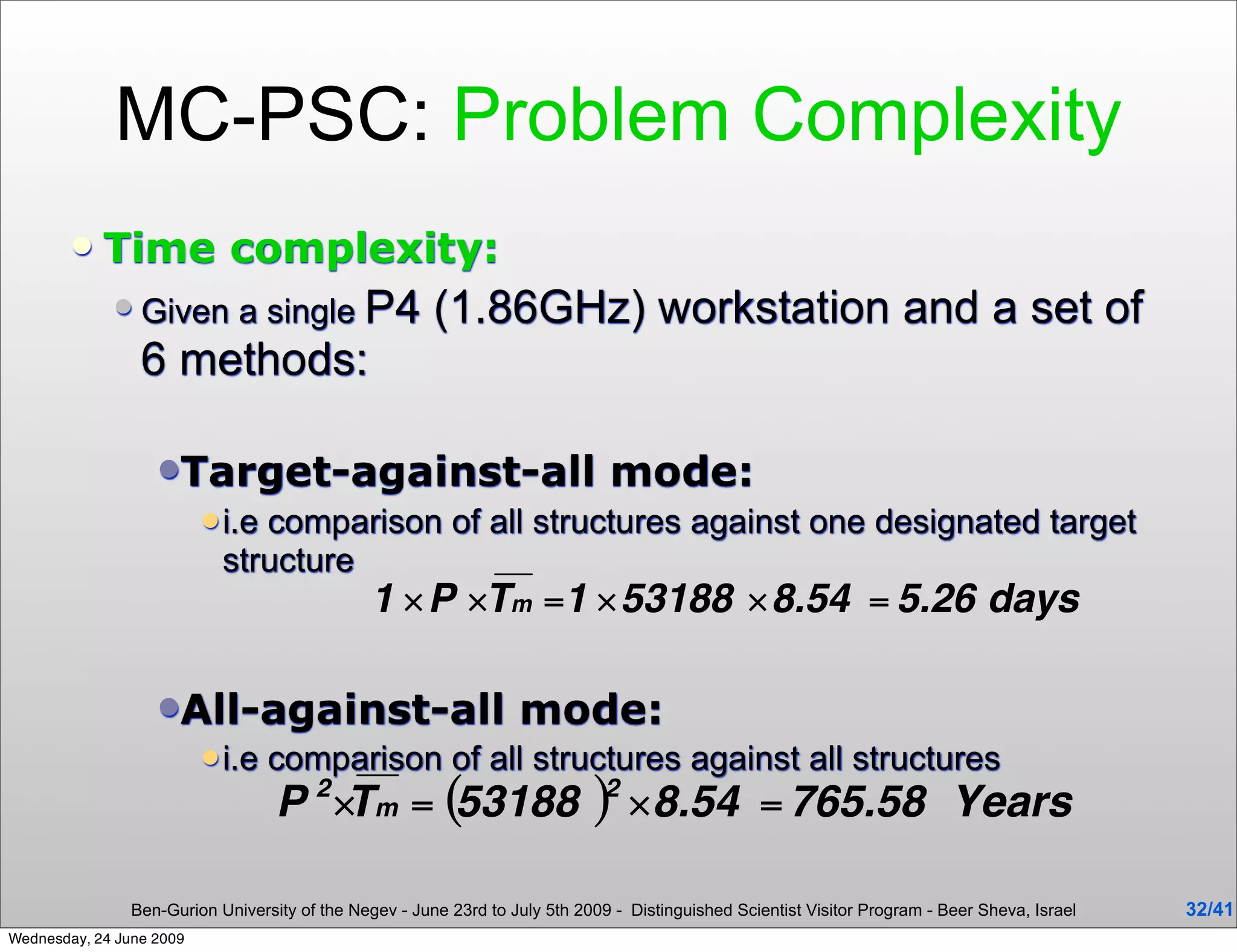 MC-PSC: Problem Complexity

Time complexity:

Given a single P4 (1.86GHz) workstation and a set of 6 methods:

Target-against-all mode:

i.e comparison of all structures against one designated target structure

$1 \times P \times \overline{T_m} = 1 \times 53188 \times 8.54 = 5.26$ days

All-against-all mode:

i.e comparison of all structures against all structures

$P^2 \times \overline{T_m} = (53188)^2 \times 8.54 = 765.58$ Years

Ben-Gurion University of the Negev - June 23rd to July 5th 2009 - Distinguished Scientist Visitor Program - Beer Sheva, Israel

32/41

Wednesday, 24 June 2009